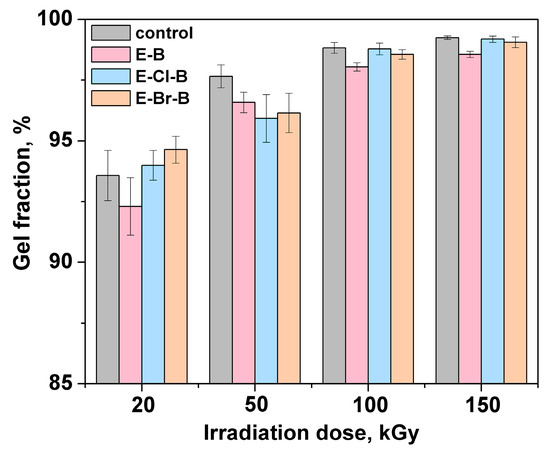 control
E-B
E-Cl-B
E-Br-B

Gel fraction, %

100
95
90
85

20
50
100
150

Irradiation dose, kGy